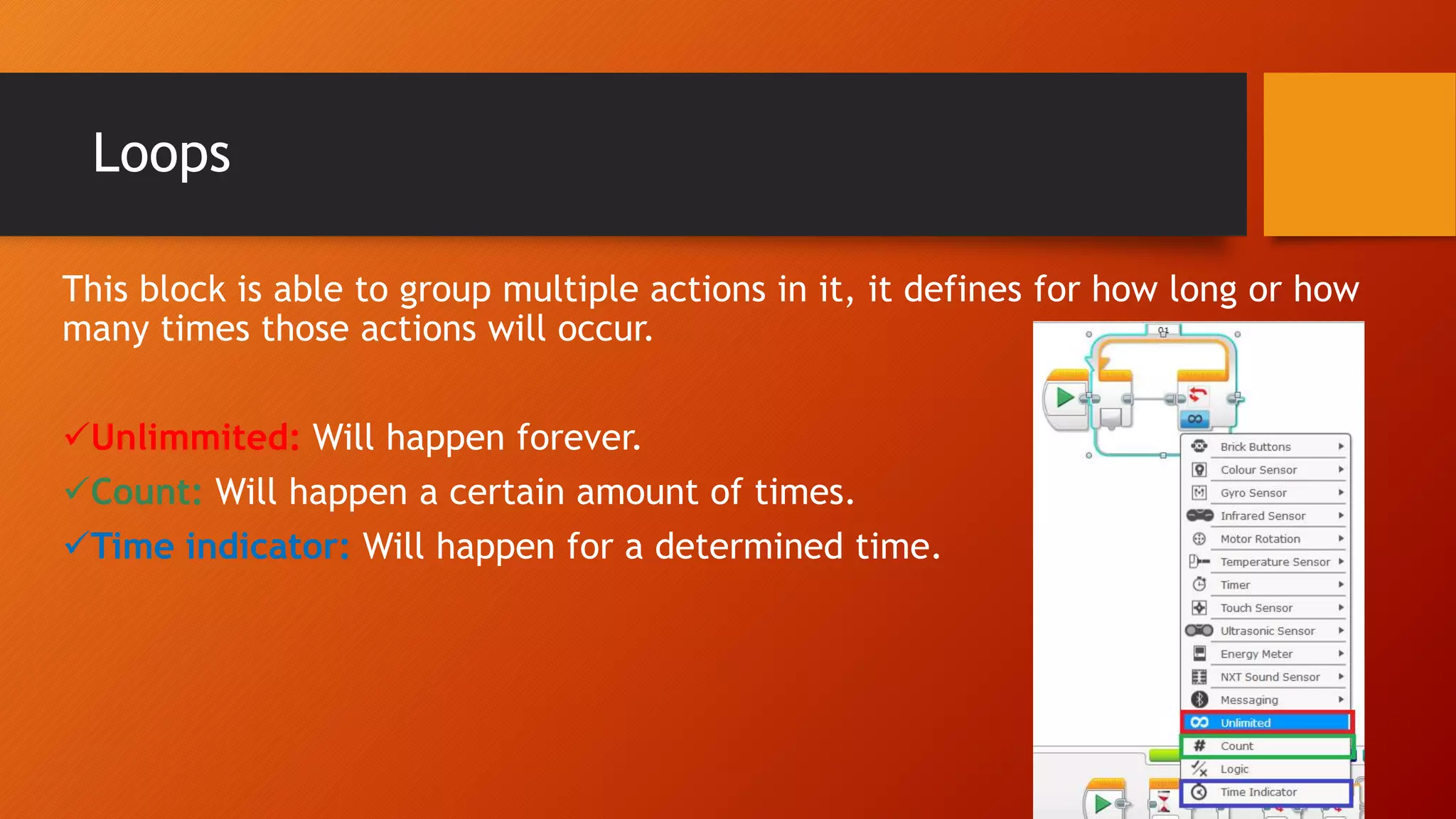 Loops

This block is able to group multiple actions in it, it defines for how long or how many times those actions will occur.

✓Unlimmited: Will happen forever.

✓Count: Will happen a certain amount of times.

✓Time indicator: Will happen for a determined time.

01

Brick Buttons
Colour Sensor
Gyro Sensor
Infrared Sensor
Motor Rotation
Temperature Sensor
Timer
Touch Sensor
Ultrasonic Sensor
Energy Meter
NXT Sound Sensor
Messaging
Unlimited
Count
Logic
Time Indicator